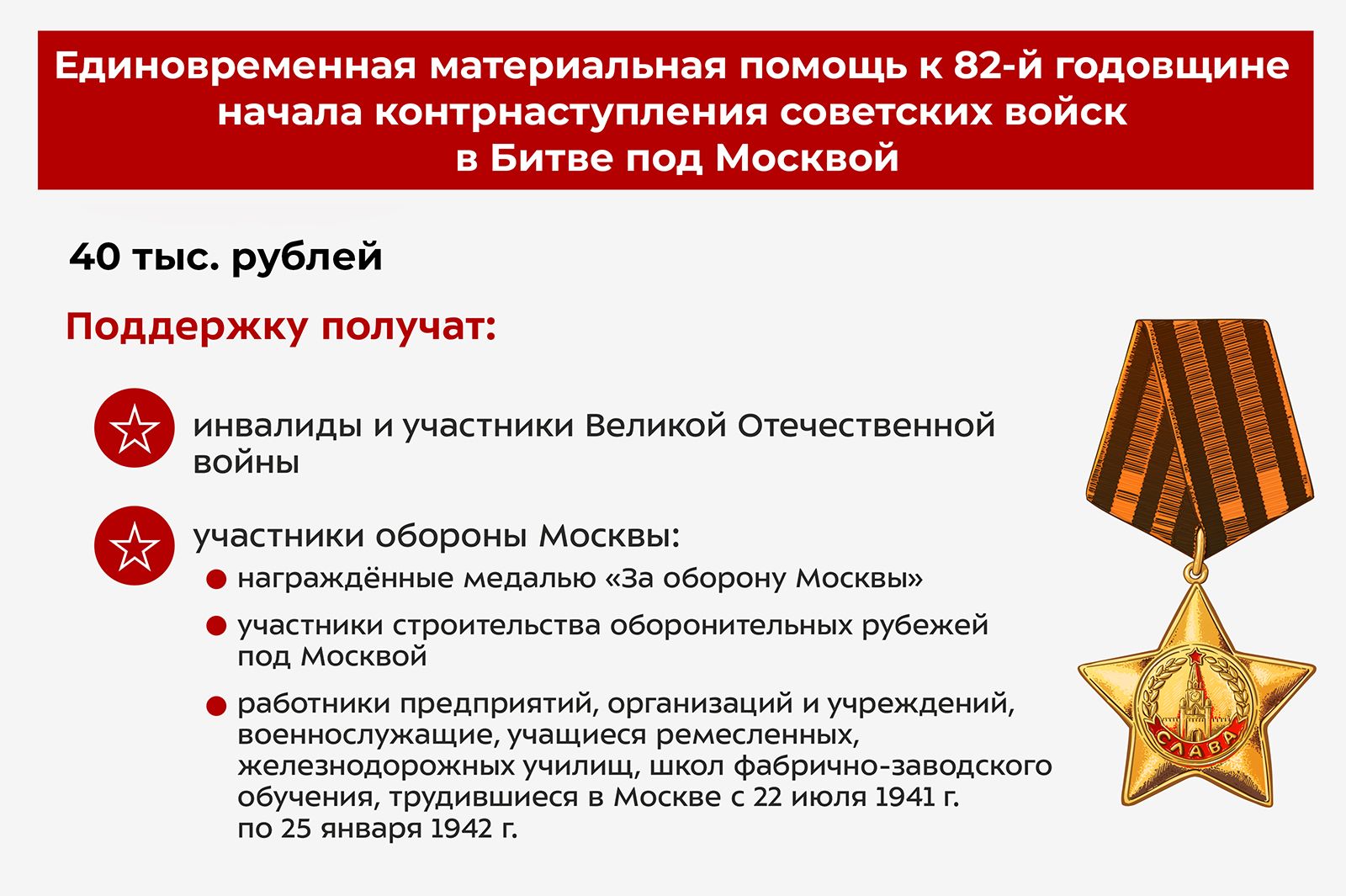 Единовременная материальная помощь к 82-й годовщине начала контрнаступления советских войск в Битве под Москвой

40 тыс. рублей

Поддержку получат:

инвалиды и участники Великой Отечественной войны

участники обороны Москвы:

награждённые медалью «За оборону Москвы»

участники строительства оборонительных рубежей под Москвой

работники предприятий, организаций и учреждений, военнослужащие, учащиеся ремесленных, железнодорожных училищ, школ фабрично-заводского обучения, трудившиеся в Москве с 22 июля 1941 г. по 25 января 1942 г.

СЛАВА